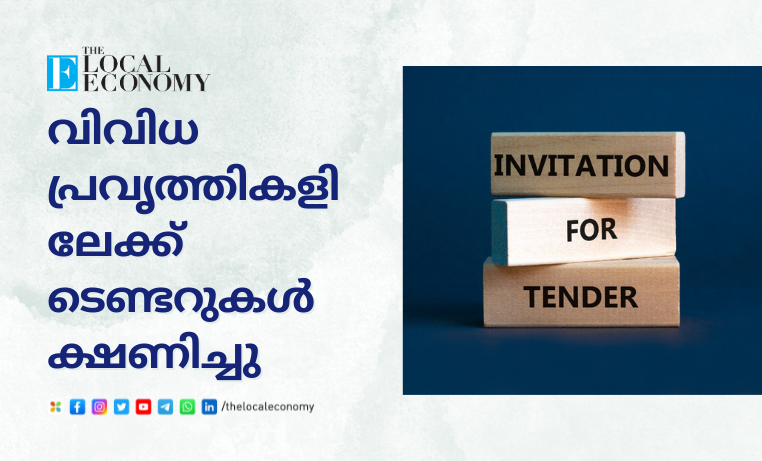 THE
LOCAL
ECONOMY

വിവിധ പ്രവൃത്തികളിലേക്ക് ടെണ്ടറുകൾ ക്ഷണിച്ചു

/thelocaleconomy

INVITATION
FOR
TENDER